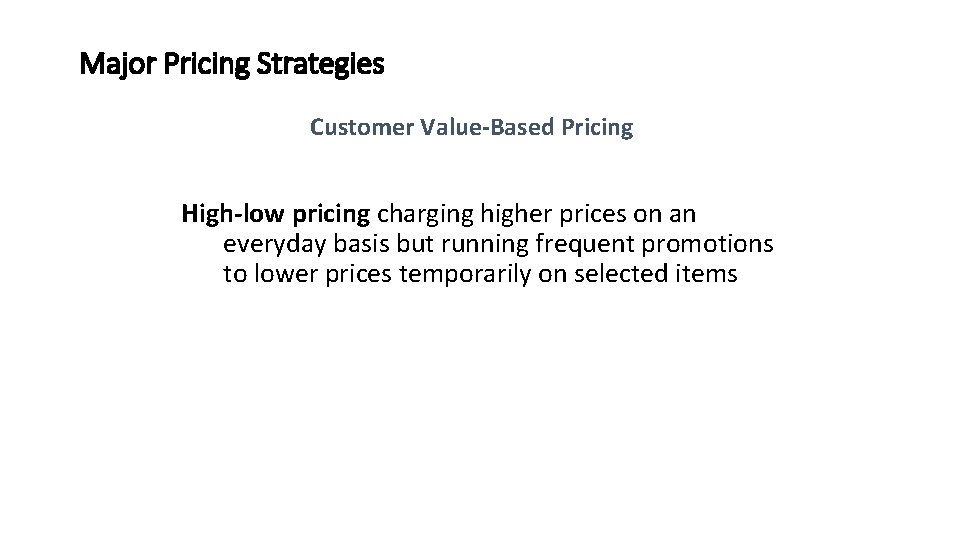 Major Pricing Strategies

Customer Value-Based Pricing

High-low pricing charging higher prices on an everyday basis but running frequent promotions to lower prices temporarily on selected items